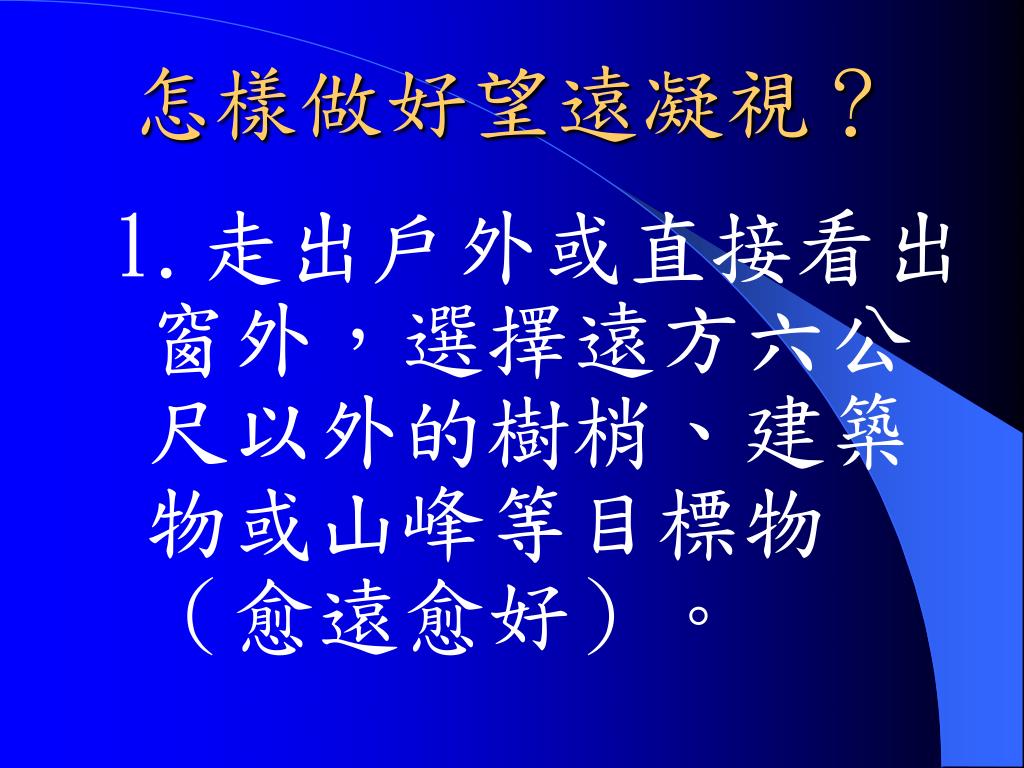 怎樣做好望遠凝視？

1. 走出戶外或直接看出窗外，選擇遠方六公尺以外的樹梢、建築物或山峰等目標物（愈遠愈好）。